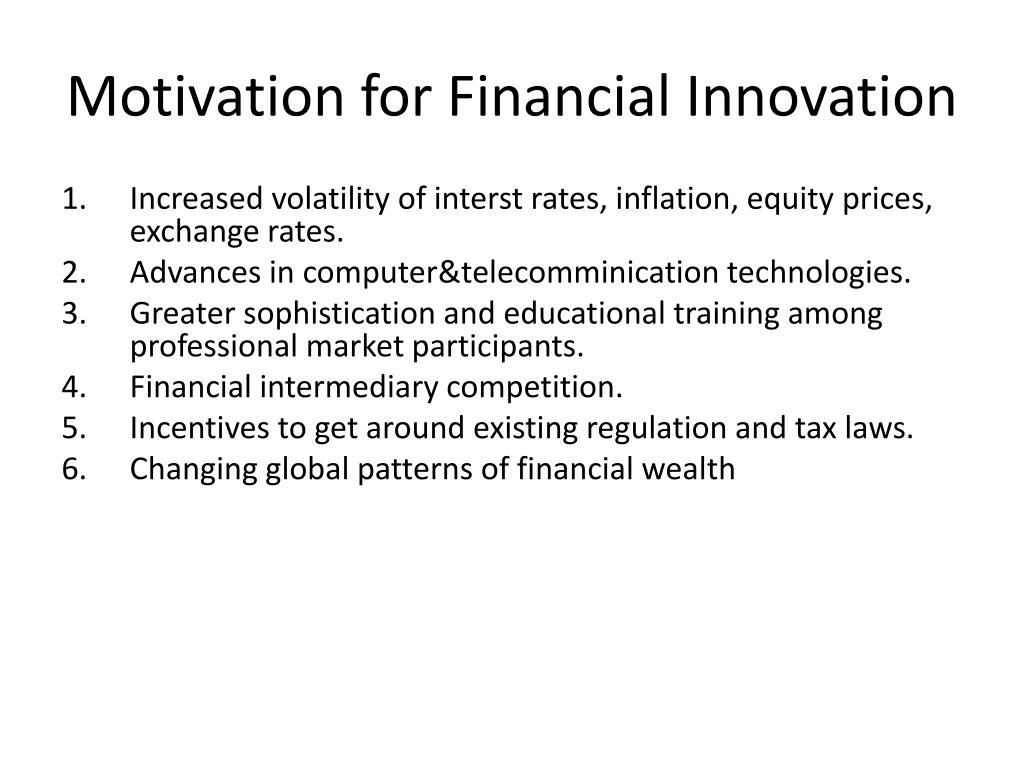 Motivation for Financial Innovation

1. Increased volatility of interst rates, inflation, equity prices, exchange rates.
2. Advances in computer&telecomminication technologies.
3. Greater sophistication and educational training among professional market participants.
4. Financial intermediary competition.
5. Incentives to get around existing regulation and tax laws.
6. Changing global patterns of financial wealth